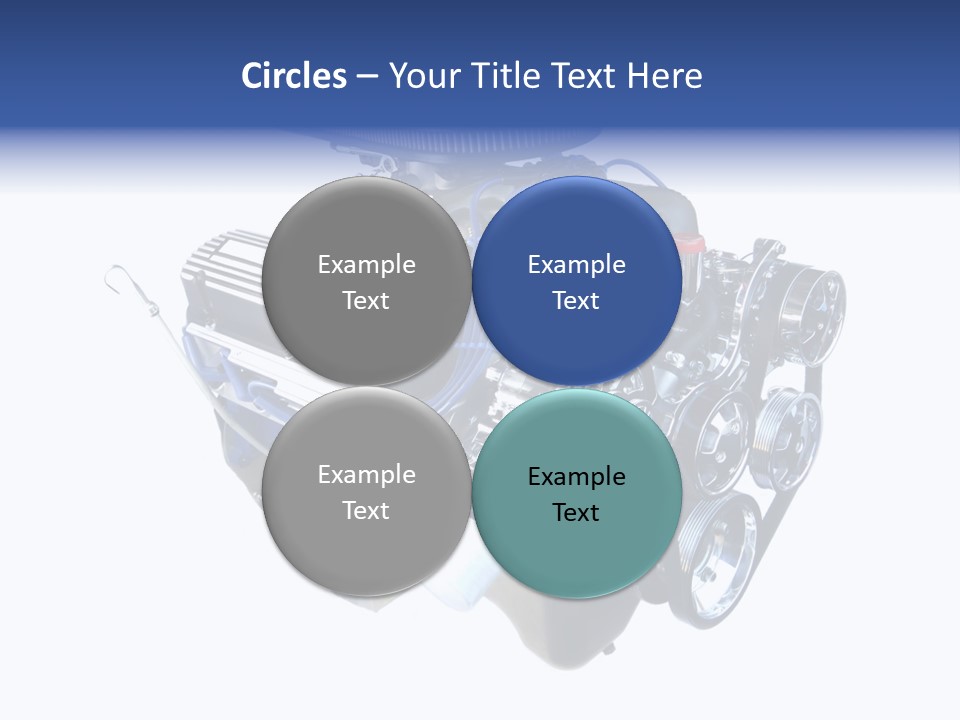 Circles – Your Title Text Here

Example Text

Example Text

Example Text

Example Text